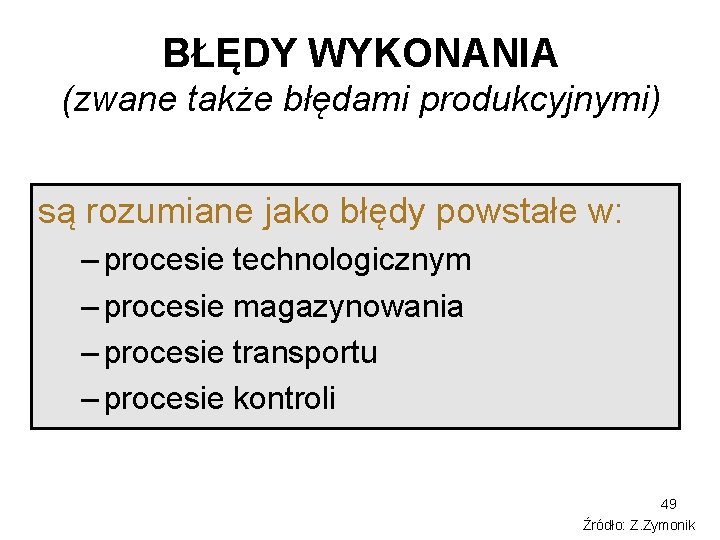 BŁĘDY WYKONANIA
(zwane także błędami produkcyjnymi)

są rozumiane jako błędy powstałe w:
– procesie technologicznym
– procesie magazynowania
– procesie transportu
– procesie kontroli

49
Źródło: Z.Zymonik